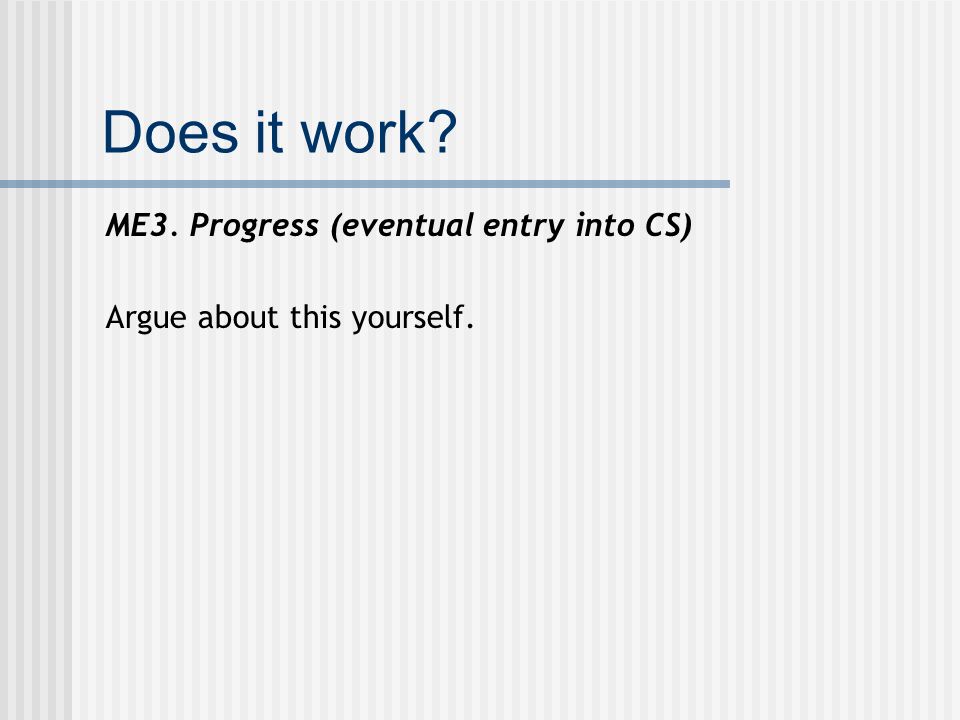 Does it work?

ME3. Progress (eventual entry into CS)

Argue about this yourself.